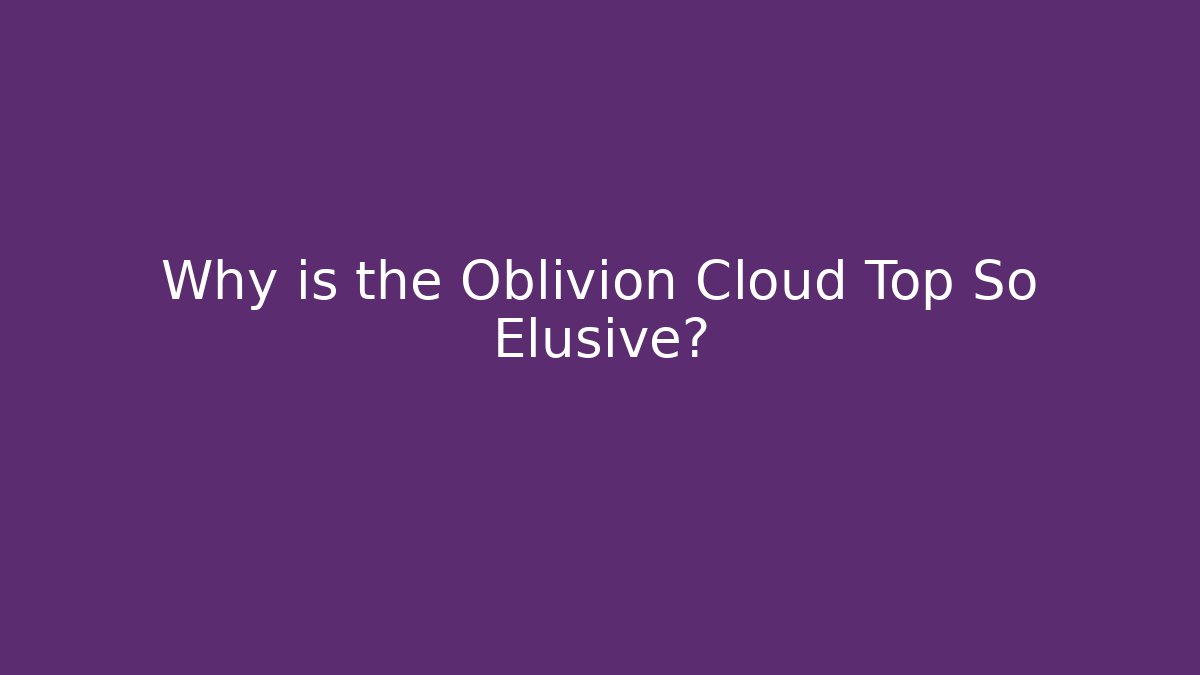 Why is the Oblivion Cloud Top So Elusive?